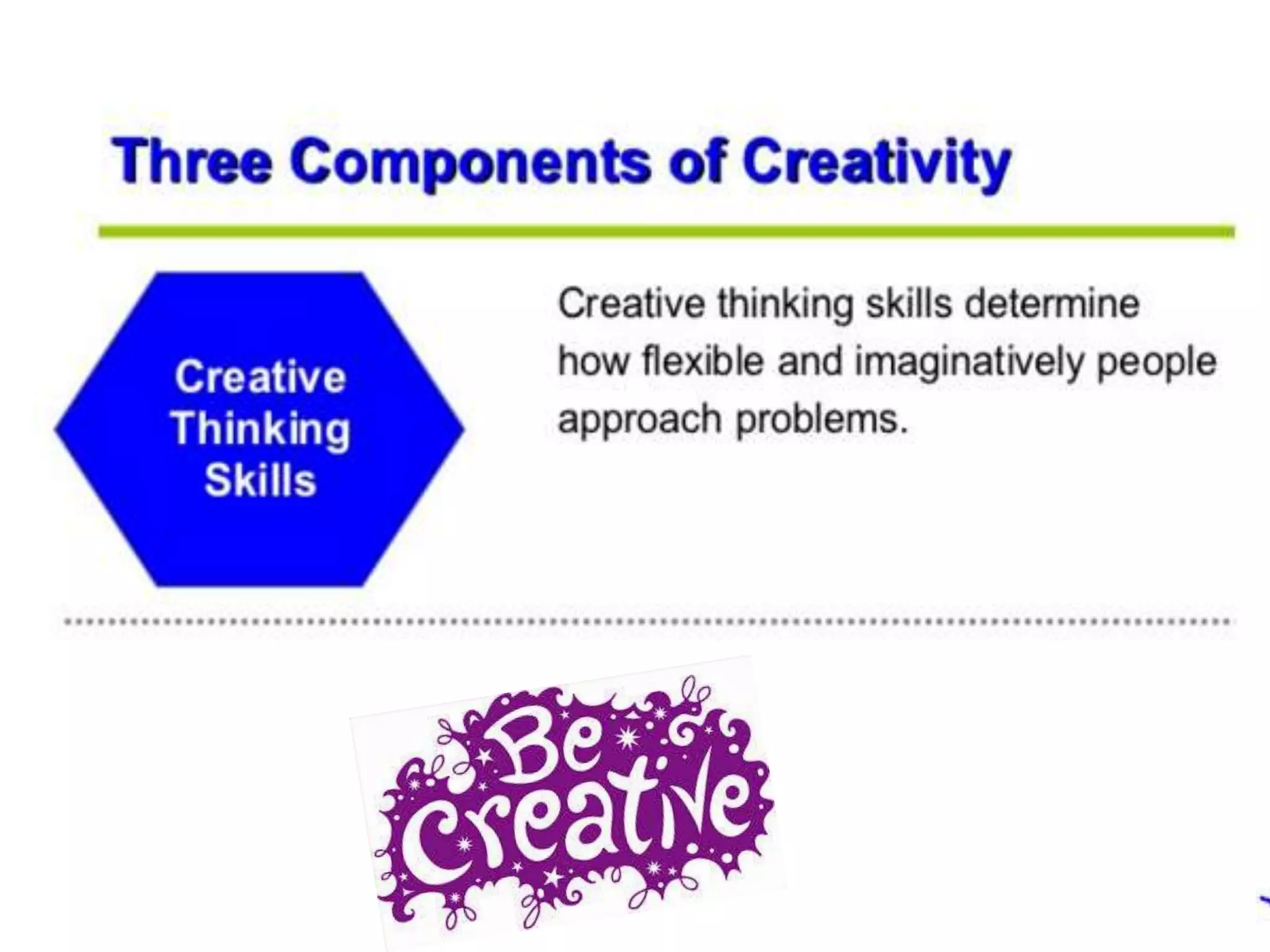 Three Components of Creativity

Creative Thinking Skills

Creative thinking skills determine how flexible and imaginatively people approach problems.

Be Creative